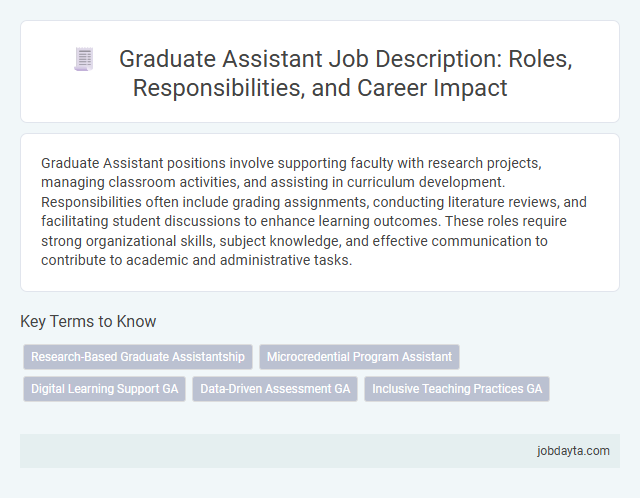 Graduate Assistant Job Description: Roles, Responsibilities, and Career Impact

Graduate Assistant positions involve supporting faculty with research projects, managing classroom activities, and assisting in curriculum development. Responsibilities often include grading assignments, conducting literature reviews, and facilitating student discussions to enhance learning outcomes. These roles require strong organizational skills, subject knowledge, and effective communication to contribute to academic and administrative tasks.

Key Terms to Know

Research-Based Graduate Assistantship
Microcredential Program Assistant
Digital Learning Support GA
Data-Driven Assessment GA
Inclusive Teaching Practices GA

jobdayta.com